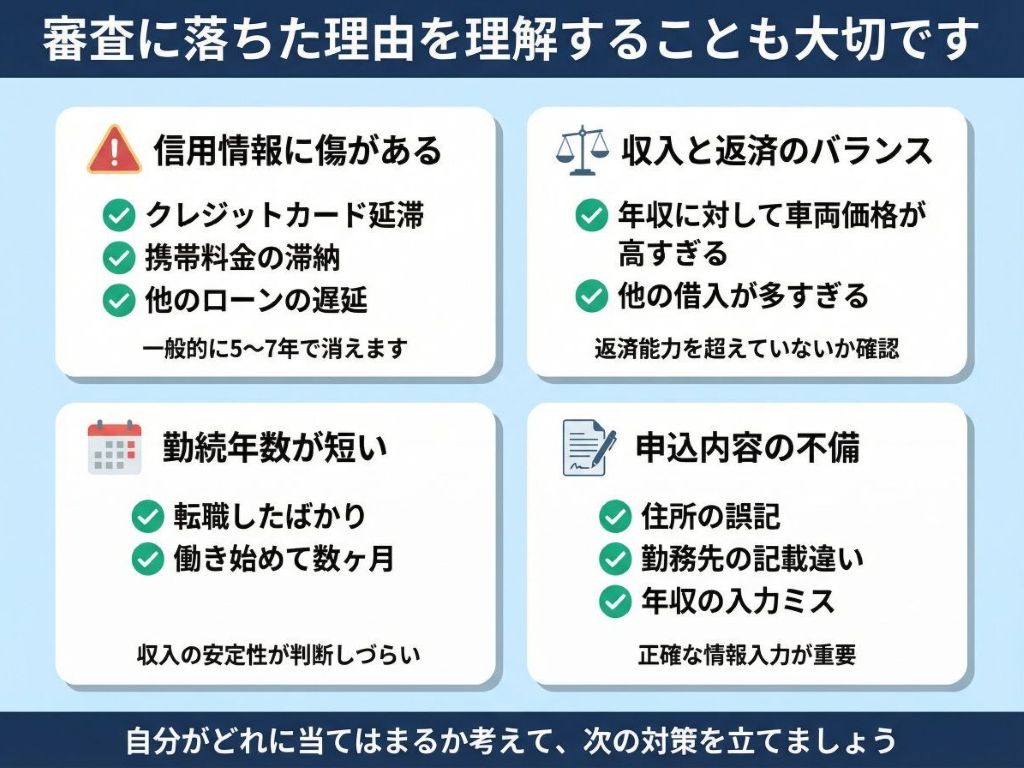 審査に落ちた理由を理解することも大切です

信用情報に傷がある
クレジットカード延滞
携帯料金の滞納
他のローンの遅延
一般的に5〜7年で消えます

収入と返済のバランス
年収に対して車両価格が高すぎる
他の借入が多すぎる
返済能力を超えていないか確認

勤続年数が短い
転職したばかり
働き始めて数ヶ月
収入の安定性が判断しづらい

申込内容の不備
住所の誤記
勤務先の記載違い
年収の入力ミス
正確な情報入力が重要

自分がどれに当てはまるか考えて、次の対策を立てましょう